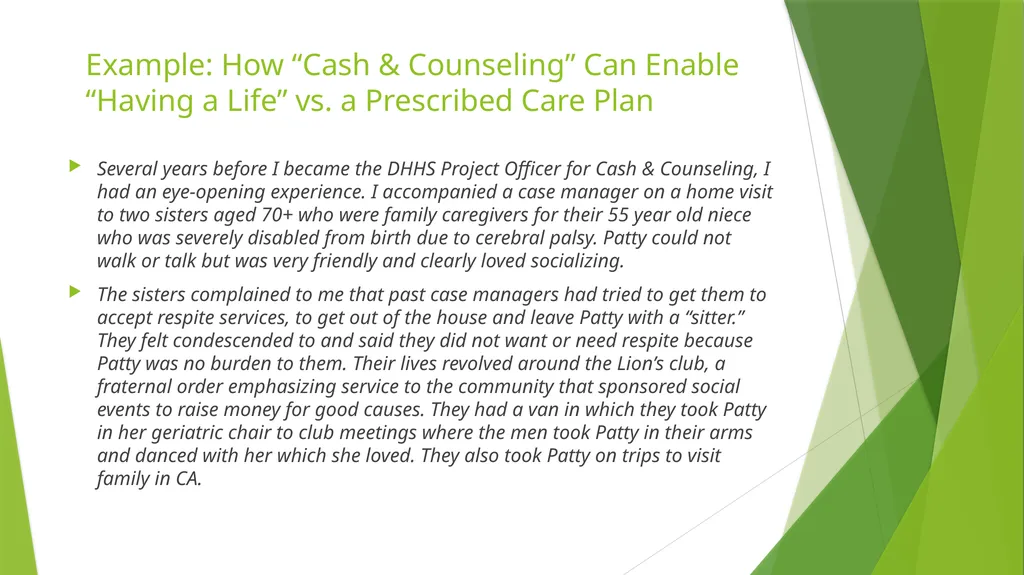 Example: How "Cash & Counseling" Can Enable "Having a Life" vs. a Prescribed Care Plan

▶ Several years before I became the DHHS Project Officer for Cash & Counseling, I had an eye-opening experience. I accompanied a case manager on a home visit to two sisters aged 70+ who were family caregivers for their 55 year old niece who was severely disabled from birth due to cerebral palsy. Patty could not walk or talk but was very friendly and clearly loved socializing.

▶ The sisters complained to me that past case managers had tried to get them to accept respite services, to get out of the house and leave Patty with a "sitter." They felt condescended to and said they did not want or need respite because Patty was no burden to them. Their lives revolved around the Lion's club, a fraternal order emphasizing service to the community that sponsored social events to raise money for good causes. They had a van in which they took Patty in her geriatric chair to club meetings where the men took Patty in their arms and danced with her which she loved. They also took Patty on trips to visit family in CA.